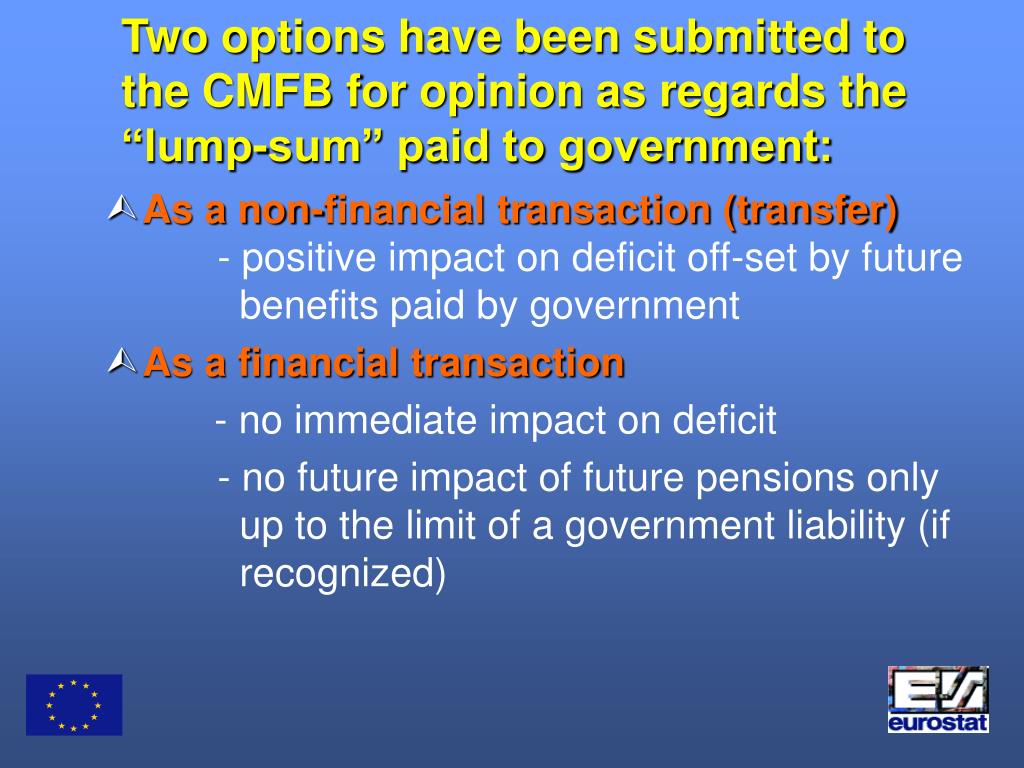 Two options have been submitted to the CMFB for opinion as regards the “lump-sum” paid to government:

As a non-financial transaction (transfer)

- positive impact on deficit off-set by future benefits paid by government

As a financial transaction

- no immediate impact on deficit

- no future impact of future pensions only up to the limit of a government liability (if recognized)

eurostat